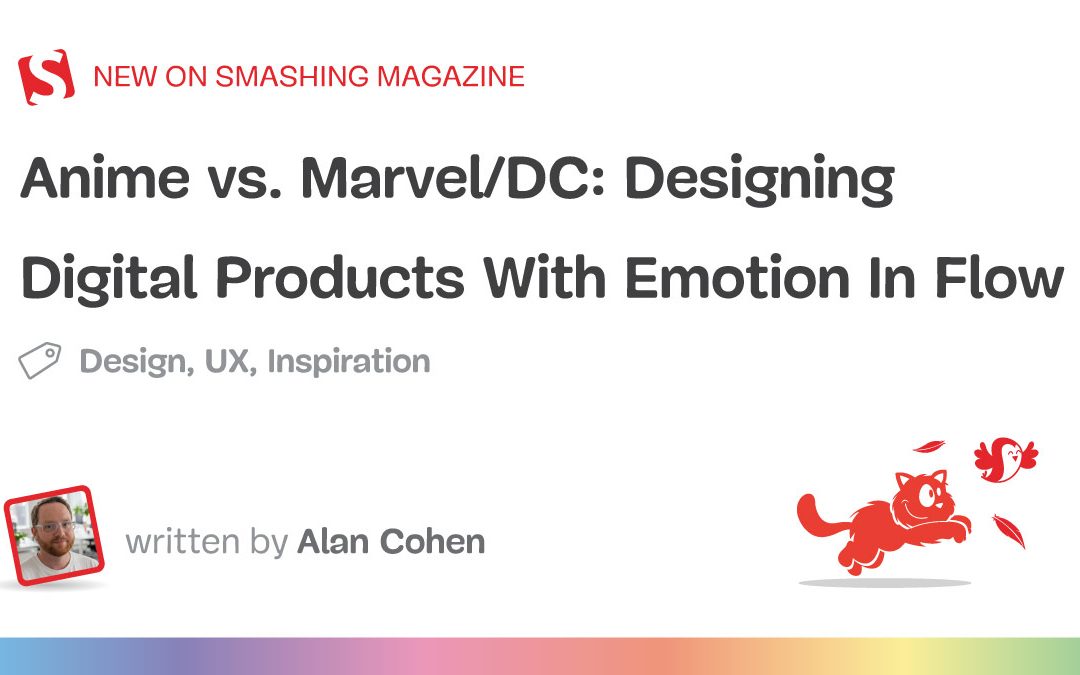 NEW ON SMASHING MAGAZINE

Anime vs. Marvel/DC: Designing Digital Products With Emotion In Flow

Design, UX, Inspiration

written by Alan Cohen